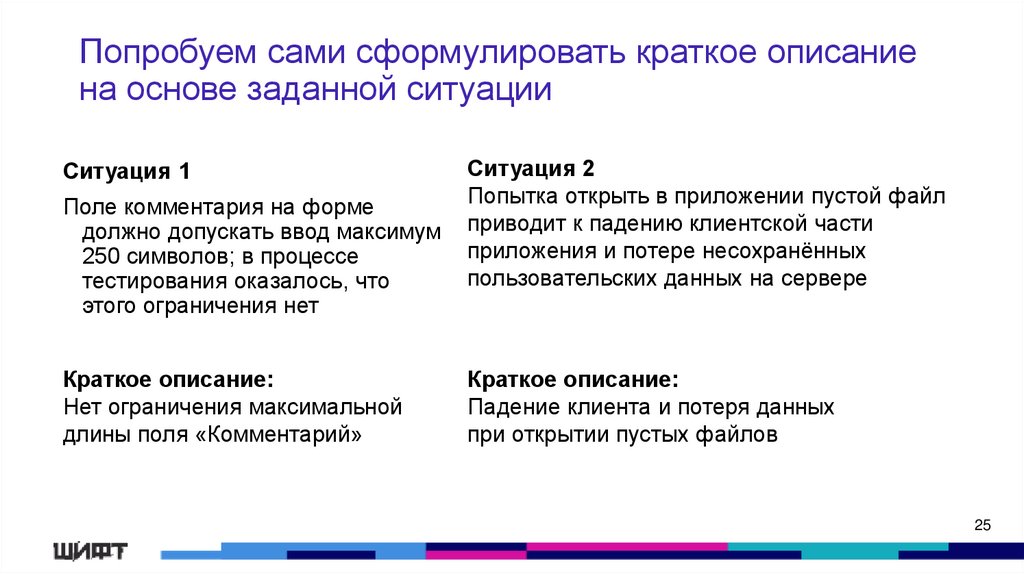 Попробуем сами сформулировать краткое описание на основе заданной ситуации

Ситуация 1

Поле комментария на форме должно допускать ввод максимум 250 символов; в процессе тестирования оказалось, что этого ограничения нет

Краткое описание:
Нет ограничения максимальной длины поля «Комментарий»

Ситуация 2
Попытка открыть в приложении пустой файл приводит к падению клиентской части приложения и потере несохранённых пользовательских данных на сервере

Краткое описание:
Падение клиента и потеря данных при открытии пустых файлов

25

ШИФТ